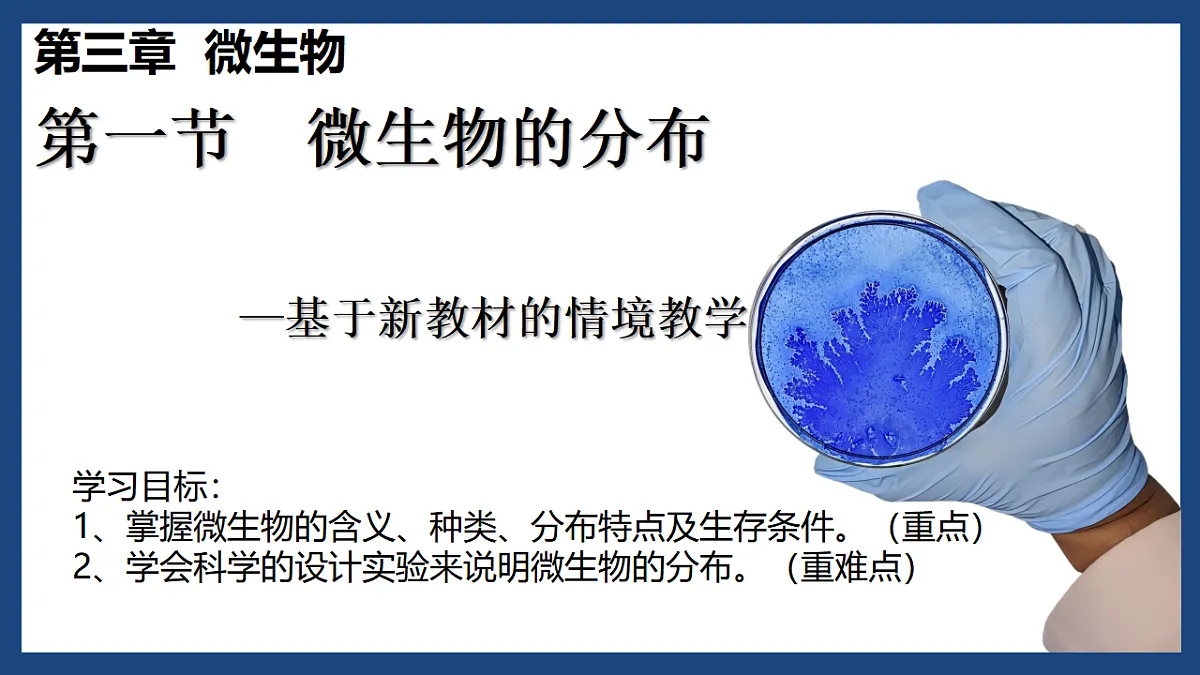 第三章 微生物

第一节 微生物的分布

—基于新教材的情境教学

学习目标：
1、掌握微生物的含义、种类、分布特点及生存条件。（重点）
2、学会科学的设计实验来说明微生物的分布。（重难点）